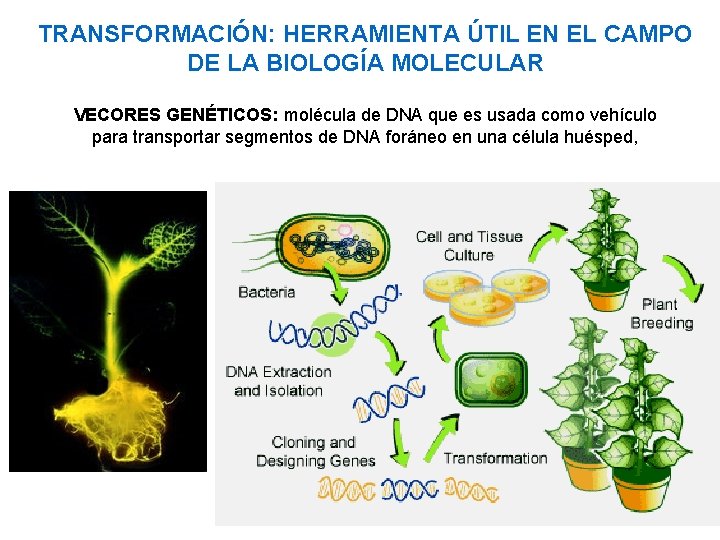 TRANSFORMACIÓN: HERRAMIENTA ÚTIL EN EL CAMPO DE LA BIOLOGÍA MOLECULAR

VECORES GENÉTICOS: molécula de DNA que es usada como vehículo para transportar segmentos de DNA foráneo en una célula huésped,

Bacteria

DNA Extraction and Isolation

Cloning and Designing Genes

Transformation

Cell and Tissue Culture

Plant Breeding